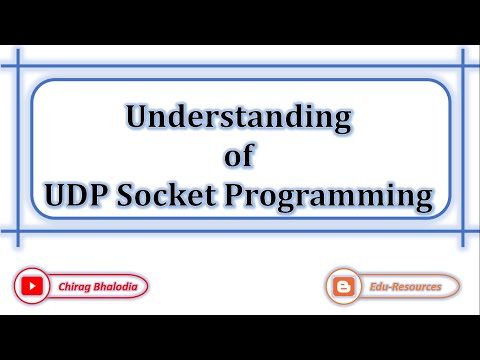 Understanding
of
UDP Socket Programming

Chirag Bhalodia

Edu-Resources